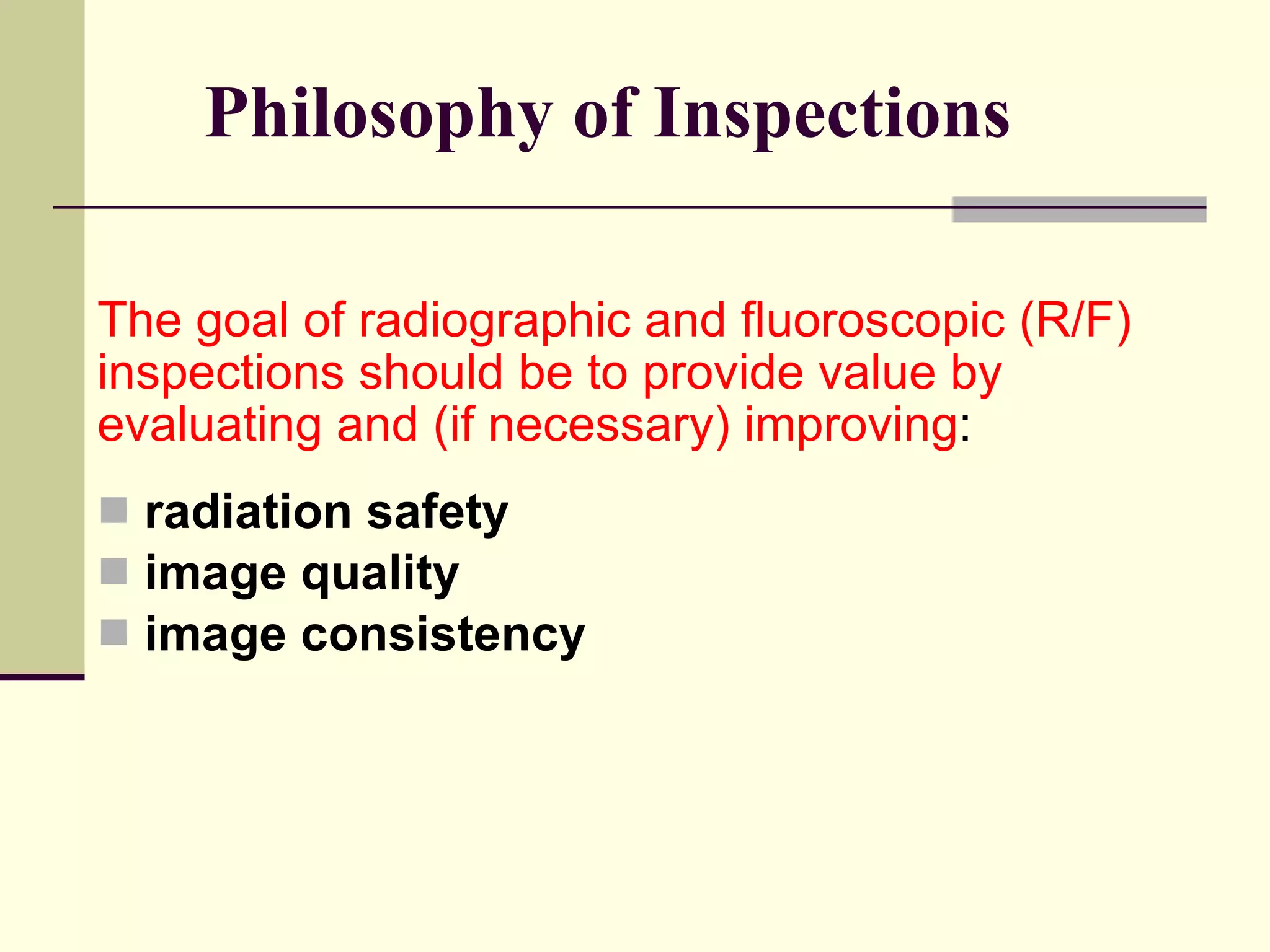 Philosophy of Inspections

The goal of radiographic and fluoroscopic (R/F) inspections should be to provide value by evaluating and (if necessary) improving:

- radiation safety
- image quality
- image consistency